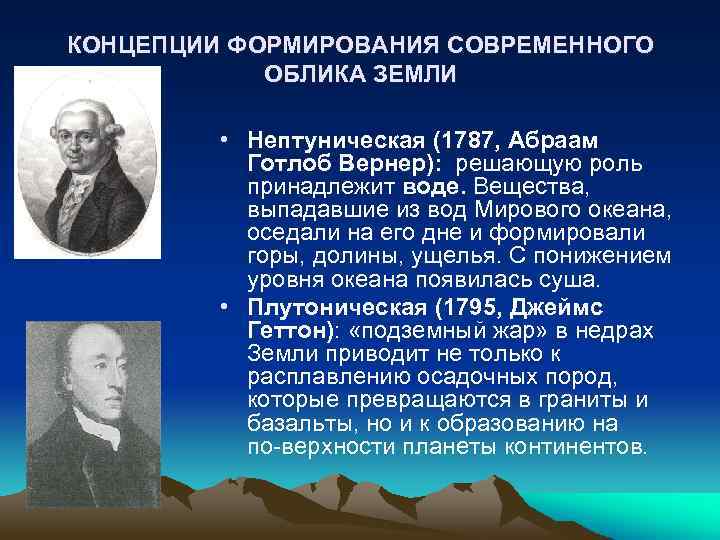 КОНЦЕПЦИИ ФОРМИРОВАНИЯ СОВРЕМЕННОГО ОБЛИКА ЗЕМЛИ

• Нептуническая (1787, Абраам Готлоб Вернер): решающую роль принадлежит воде. Вещества, выпадавшие из вод Мирового океана, оседали на его дне и формировали горы, долины, ущелья. С понижением уровня океана появилась суша.

• Плутоническая (1795, Джеймс Геттон): «подземный жар» в недрах Земли приводит не только к расплавлению осадочных пород, которые превращаются в граниты и базальты, но и к образованию на по-верхности планеты континентов.